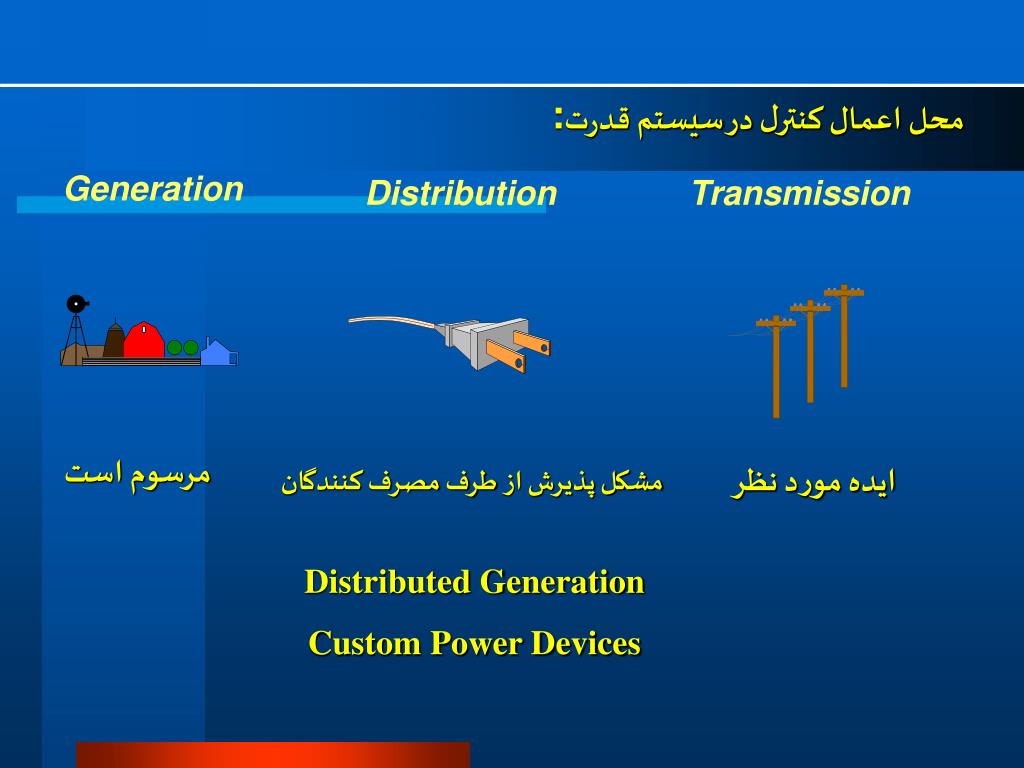 محل اعمال کنترل درسیستم قدرت:

Generation

Distribution

Transmission

مرسوم است

مشکل پذیرش از طرف مصرف کنندگان

ایده مورد نظر

Distributed Generation

Custom Power Devices